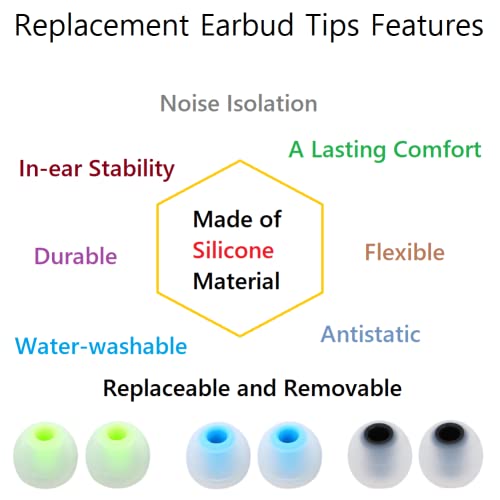 Replacement Earbud Tips Features

Noise Isolation

A Lasting Comfort

In-ear Stability

Made of Silicone Material

Durable

Flexible

Antistatic

Water-washable

Replaceable and Removable